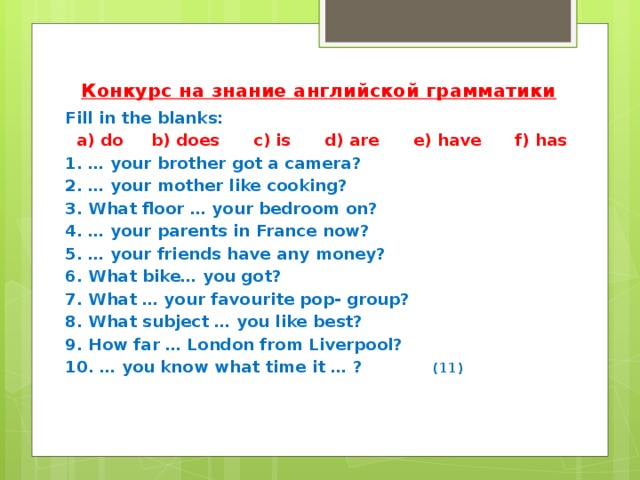 Конкурс на знание английской грамматики

Fill in the blanks:

a) do b) does c) is d) are e) have f) has

1. … your brother got a camera?
2. … your mother like cooking?
3. What floor … your bedroom on?
4. … your parents in France now?
5. … your friends have any money?
6. What bike… you got?
7. What … your favourite pop- group?
8. What subject … you like best?
9. How far … London from Liverpool?
10. … you know what time it … ? (11)